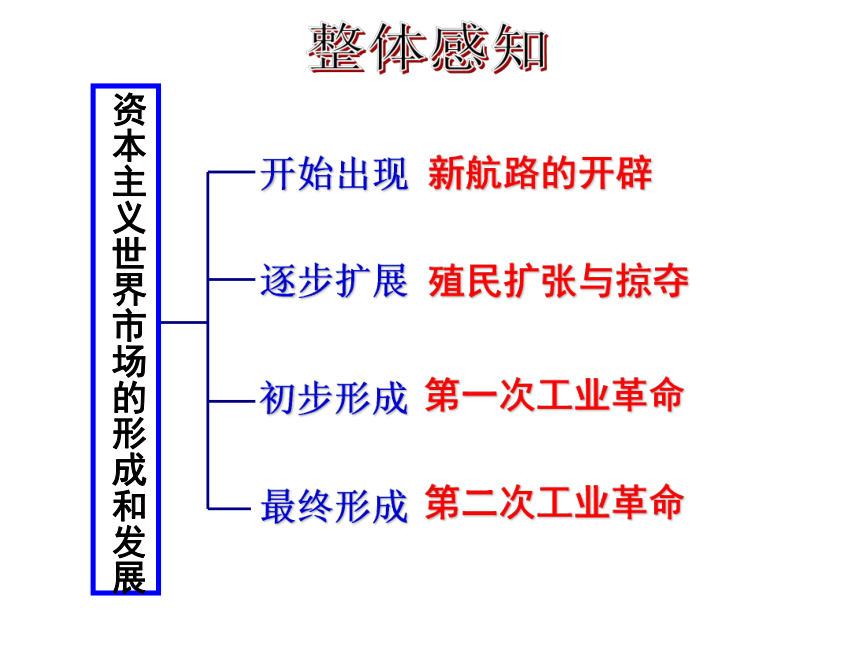 整体感知

资本主义世界市场的形成和发展

开始出现 新航路的开辟

逐步扩展 殖民扩张与掠夺

初步形成 第一次工业革命

最终形成 第二次工业革命